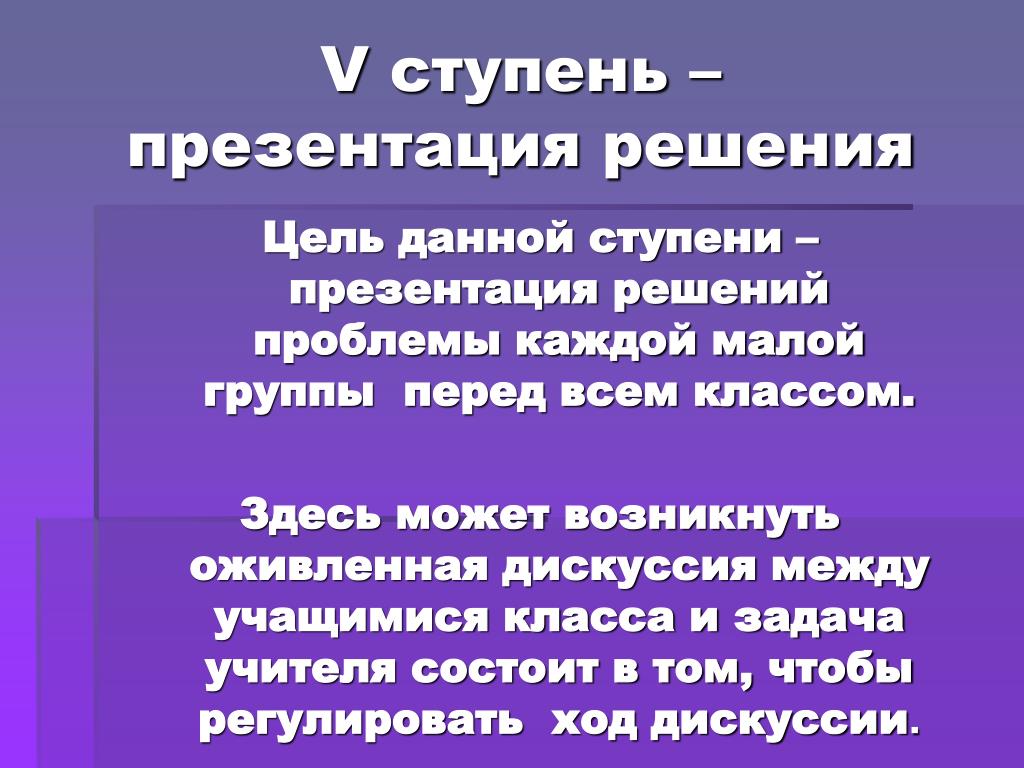 V ступень – презентация решения

Цель данной ступени – презентация решений проблемы каждой малой группы перед всем классом.

Здесь может возникнуть оживленная дискуссия между учащимися класса и задача учителя состоит в том, чтобы регулировать ход дискуссии.